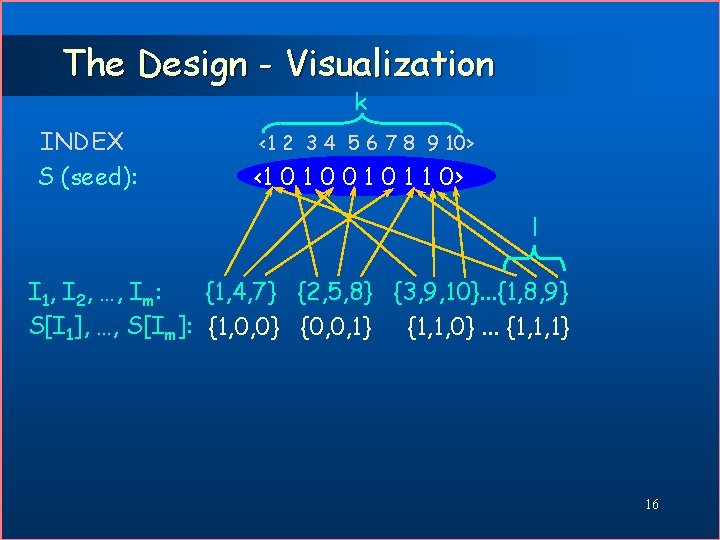 The Design - Visualization

k

INDEX <1 2 3 4 5 6 7 8 9 10>

S (seed): <1 0 1 0 0 1 0 1 1 0>

l

$I_1, I_2, \ldots, I_m$: {1,4,7} {2,5,8} {3,9,10}...{1,8,9}

$S[I_1], \ldots, S[I_m]$: {1,0,0} {0,0,1} {1,1,0} ... {1,1,1}

16